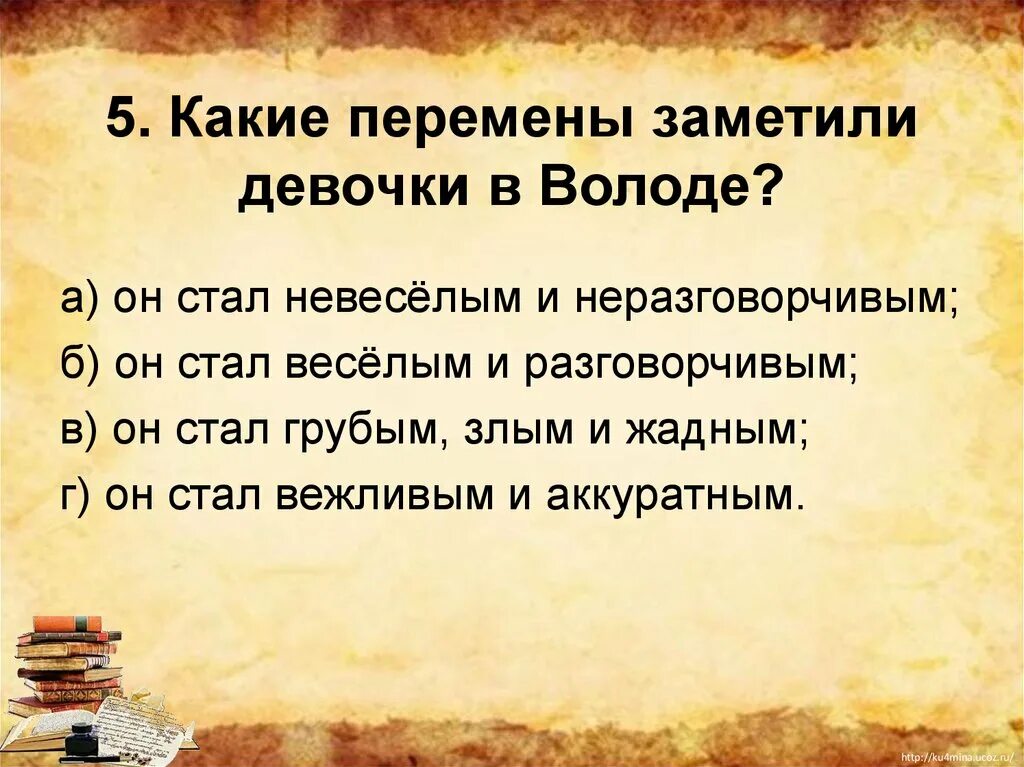 5. Какие перемены заметили девочки в Володе?

а) он стал невесёлым и неразговорчивым;
б) он стал весёлым и разговорчивым;
в) он стал грубым, злым и жадным;
г) он стал вежливым и аккуратным.

http://ku4mina.ucoz.ru/